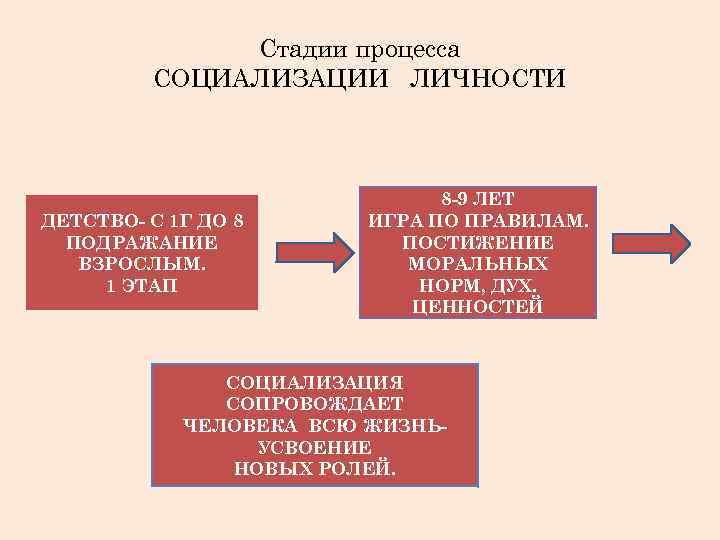 Стадии процесса
СОЦИАЛИЗАЦИИ ЛИЧНОСТИ

ДЕТСТВО- С 1Г ДО 8
ПОДРАЖАНИЕ
ВЗРОСЛЫМ.
1 ЭТАП

8-9 ЛЕТ
ИГРА ПО ПРАВИЛАМ.
ПОСТИЖЕНИЕ
МОРАЛЬНЫХ
НОРМ, ДУХ.
ЦЕННОСТЕЙ

СОЦИАЛИЗАЦИЯ
СОПРОВОЖДАЕТ
ЧЕЛОВЕКА ВСЮ ЖИЗНЬ-
УСВОЕНИЕ
НОВЫХ РОЛЕЙ.